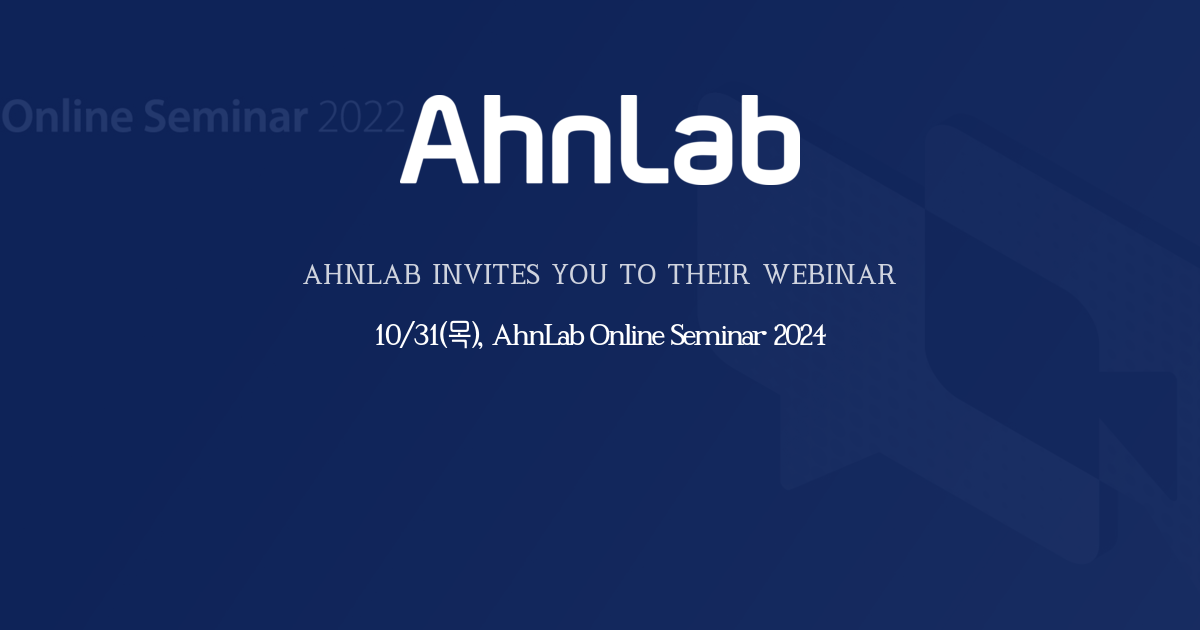 Online Seminar 2022

AhnLab

AHNLAB INVITES YOU TO THEIR WEBINAR

10/31(목), AhnLab Online Seminar 2024